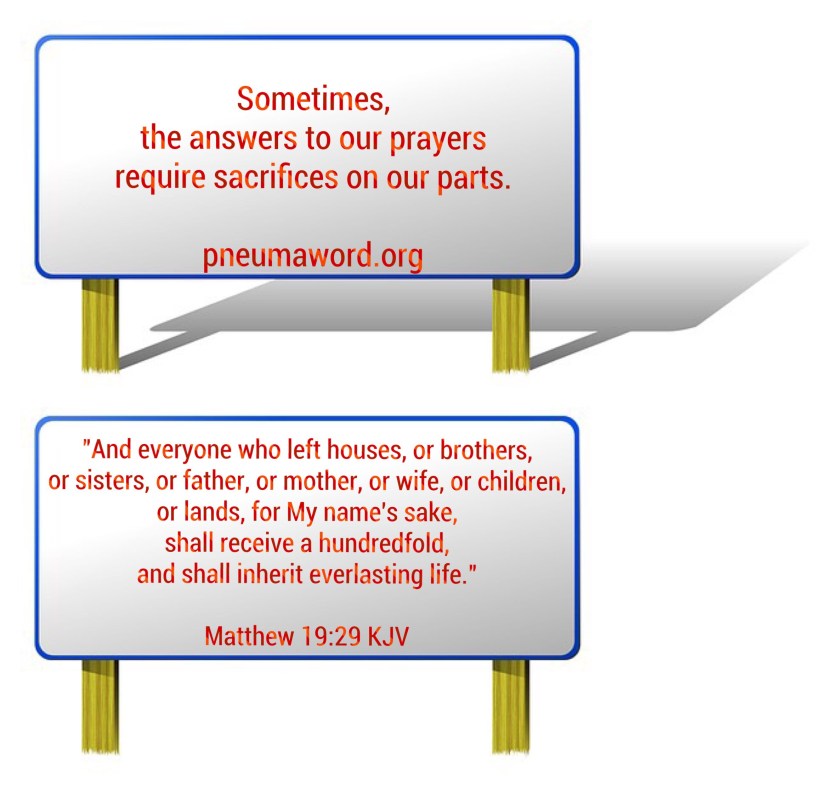 Sometimes,
the answers to our prayers
require sacrifices on our parts.

pneumaword.org

"And everyone who left houses, or brothers,
or sisters, or father, or mother, or wife, or children,
or lands, for My name's sake,
shall receive a hundredfold,
and shall inherit everlasting life."

Matthew 19:29 KJV